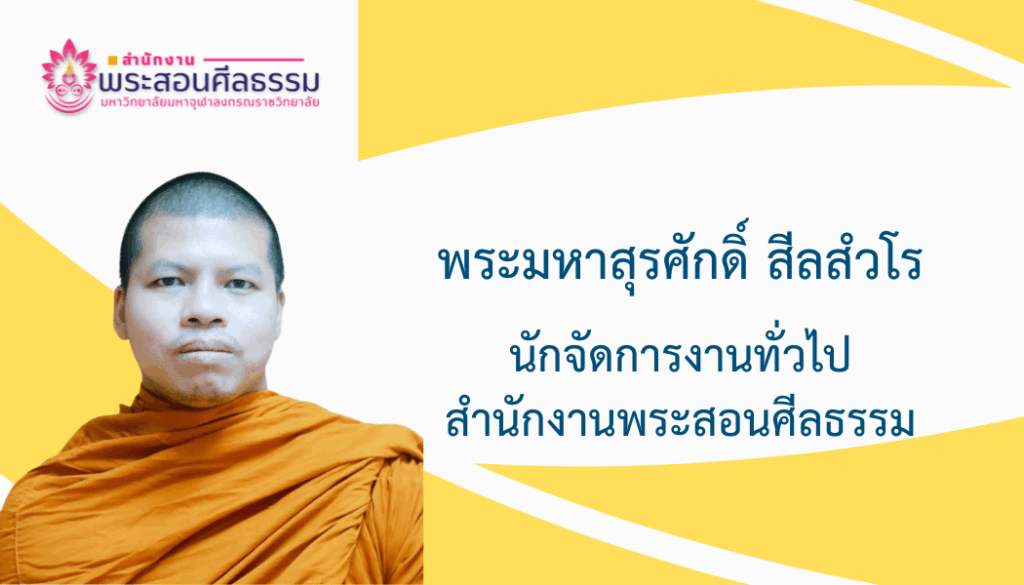 สำนักงาน
พระสอนศีลธรรม
มหาวิทยาลัยมหาจุฬาลงกรณราชวิทยาลัย

พระมหาสุรศักดิ์ สีลสํวโร

นักจัดการงานทั่วไป
สำนักงานพระสอนศีลธรรม